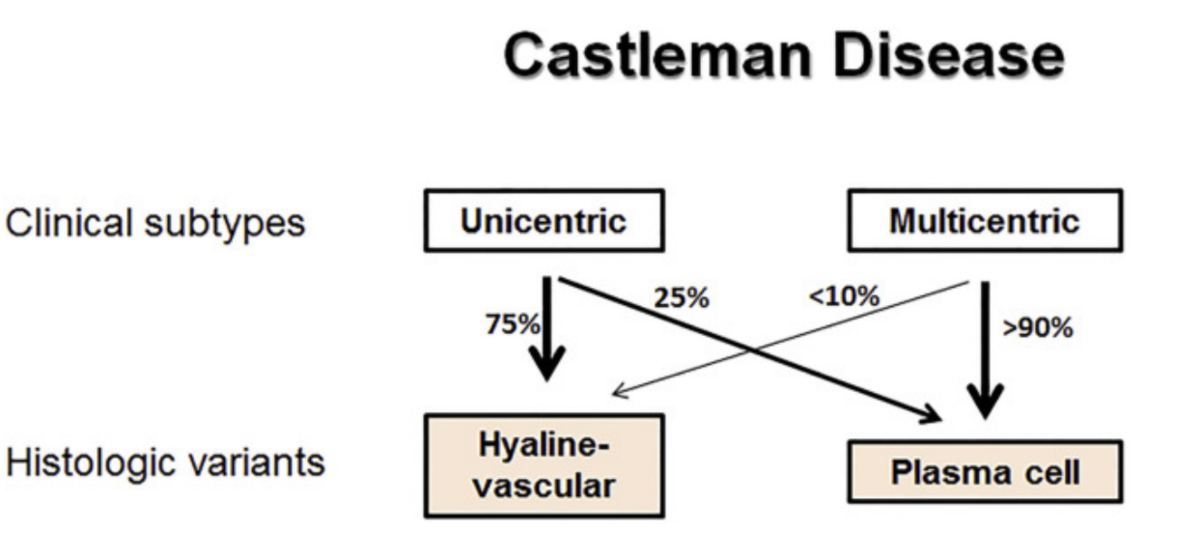 Castleman Disease

Clinical subtypes

Unicentric

Multicentric

75%

25%

<10%

>90%

Histologic variants

Hyaline-vascular

Plasma cell